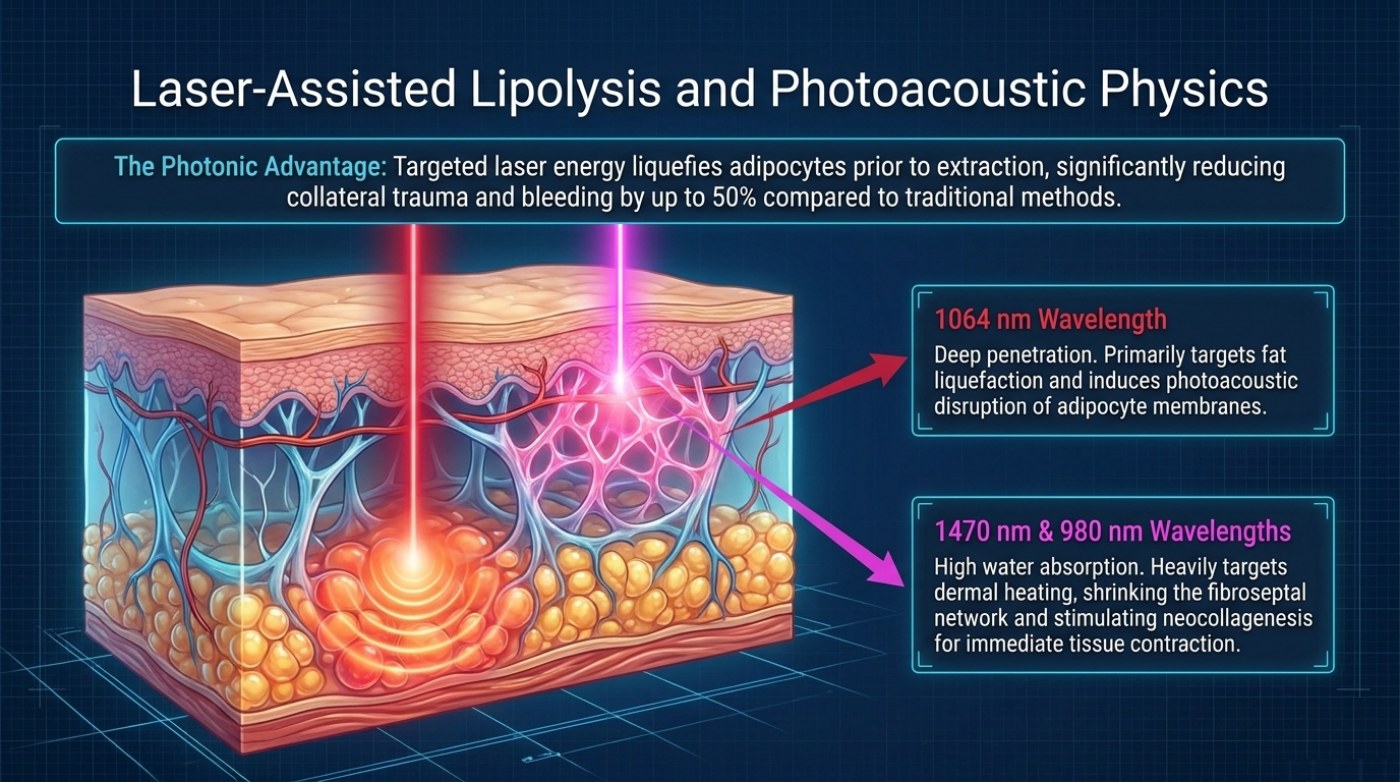 Laser-Assisted Lipolysis and Photoacoustic Physics

The Photonic Advantage: Targeted laser energy liquefies adipocytes prior to extraction, significantly reducing collateral trauma and bleeding by up to 50% compared to traditional methods.

1064 nm Wavelength
Deep penetration. Primarily targets fat liquefaction and induces photoacoustic disruption of adipocyte membranes.

1470 nm & 980 nm Wavelengths
High water absorption. Heavily targets dermal heating, shrinking the fibroseptal network and stimulating neocollagenesis for immediate tissue contraction.